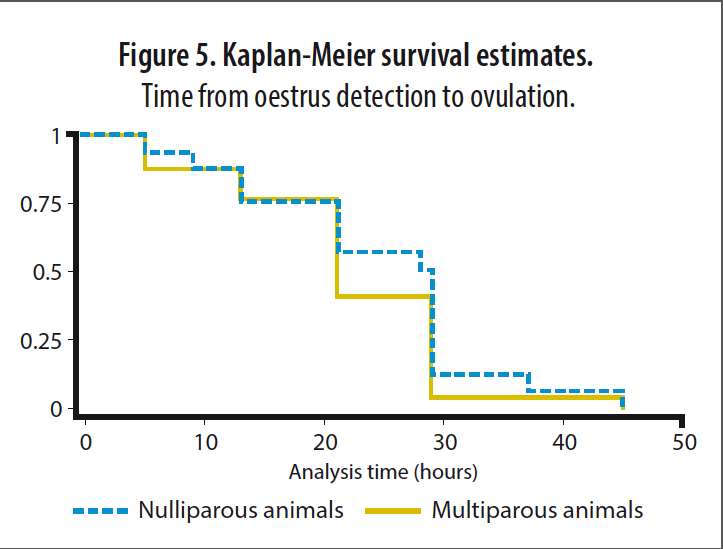 Figure 5. Kaplan-Meier survival estimates.
Time from oestrus detection to ovulation.

1
0.75
0.5
0.25
0

0
10
20
30
40
50

Analysis time (hours)

Nulliparous animals
Multiparous animals